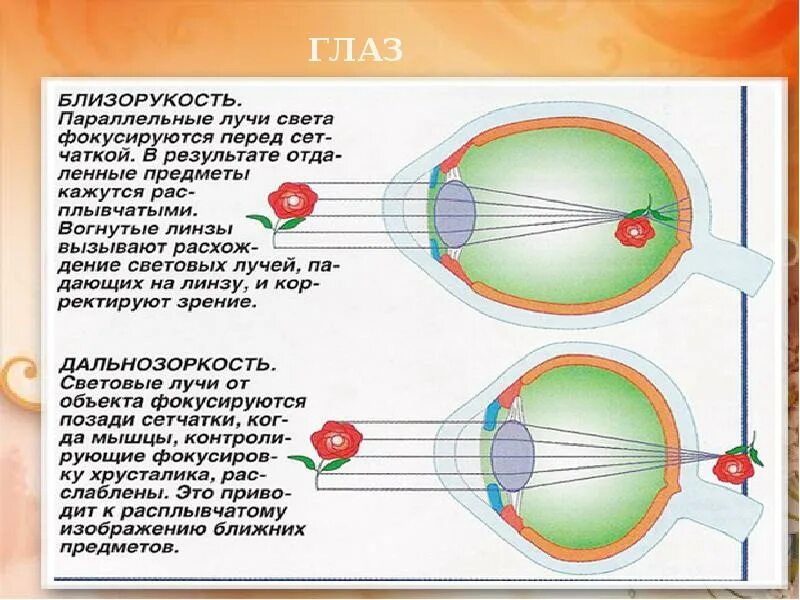 ГЛАЗ

БЛИЗОРУКОСТЬ. Параллельные лучи света фокусируются перед сетчаткой. В результате отдаленные предметы кажутся расплывчатыми. Вогнутые линзы вызывают расхождение световых лучей, падающих на линзу, и корректируют зрение.

ДАЛЬНОЗОРКОСТЬ. Световые лучи от объекта фокусируются позади сетчатки, когда мышцы, контролирующие фокусировку хрусталика, расслаблены. Это приводит к расплывчатому изображению ближних предметов.